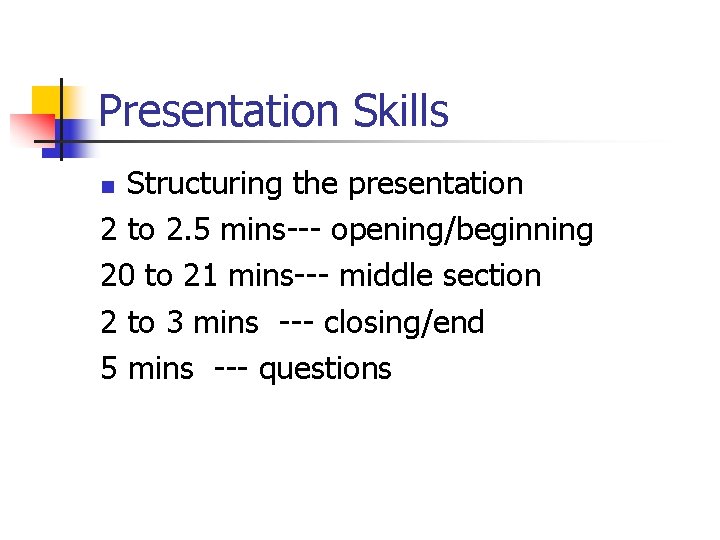 Presentation Skills

Structuring the presentation

2 to 2.5 mins--- opening/beginning

20 to 21 mins--- middle section

2 to 3 mins --- closing/end

5 mins --- questions